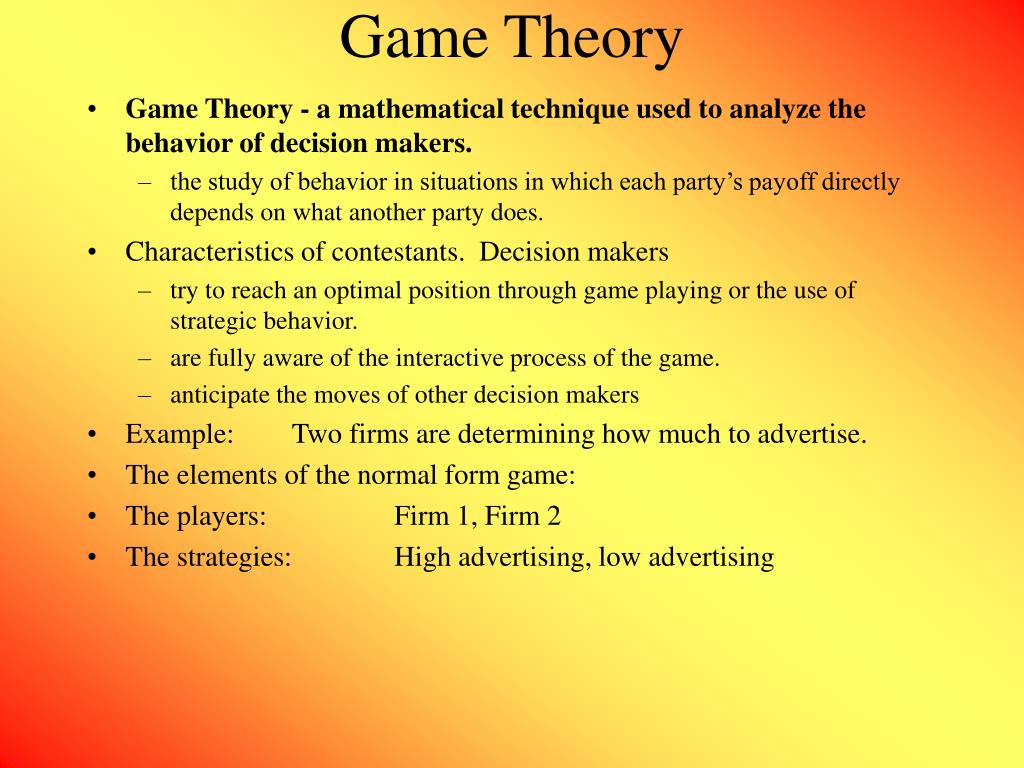 Game Theory

• Game Theory - a mathematical technique used to analyze the behavior of decision makers.
– the study of behavior in situations in which each party's payoff directly depends on what another party does.

• Characteristics of contestants. Decision makers
– try to reach an optimal position through game playing or the use of strategic behavior.
– are fully aware of the interactive process of the game.
– anticipate the moves of other decision makers

• Example: Two firms are determining how much to advertise.

• The elements of the normal form game:

• The players: Firm 1, Firm 2

• The strategies: High advertising, low advertising